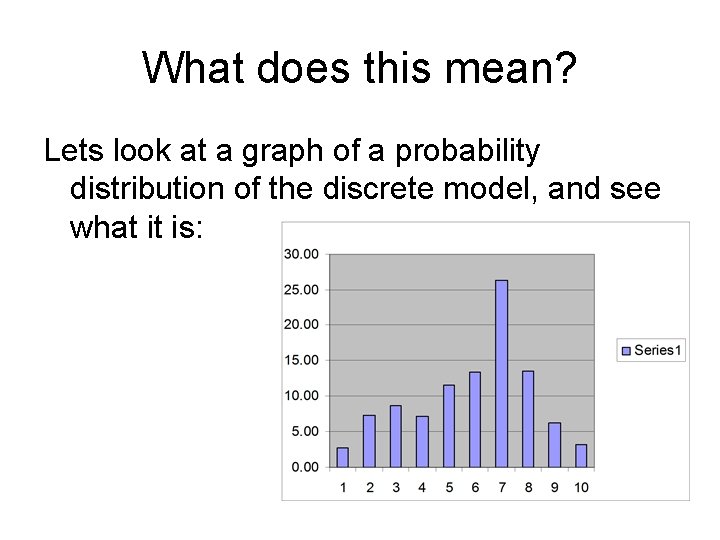 What does this mean?

Lets look at a graph of a probability distribution of the discrete model, and see what it is:

30.00
25.00
20.00
15.00
10.00
5.00
0.00

1 2 3 4 5 6 7 8 9 10

Series1